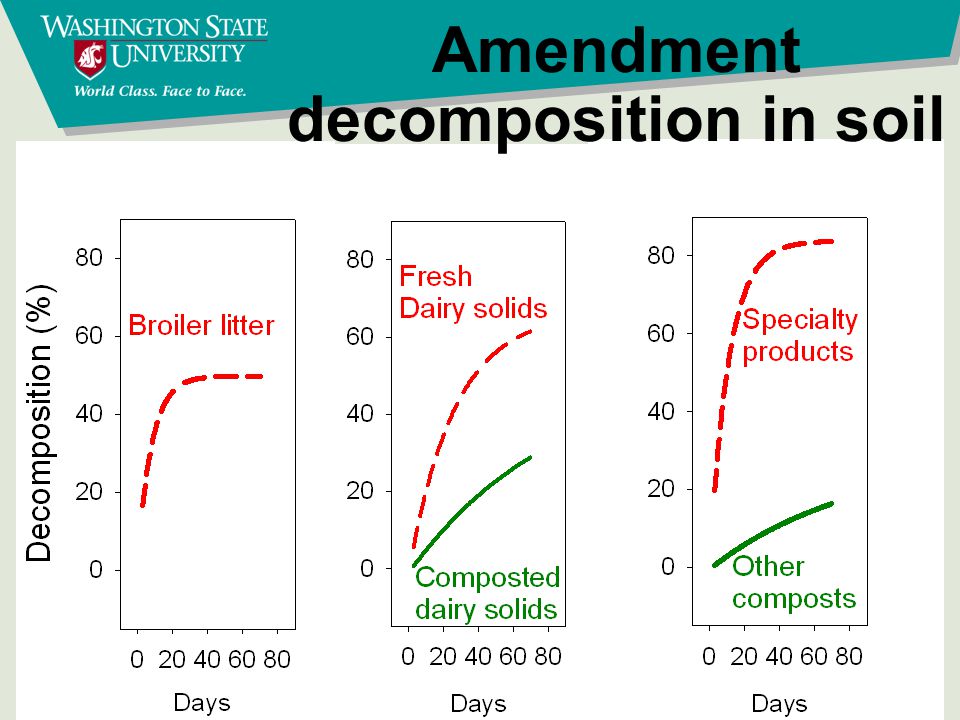 WASHINGTON STATE UNIVERSITY
World Class. Face to Face.

Amendment decomposition in soil

Decomposition (%)

80
60
40
20
0

Broiler litter

0 20 40 60 80
Days

80
60
40
20
0

Fresh Dairy solids

Composted dairy solids

0 20 40 60 80
Days

80
60
40
20
0

Specialty products

Other composts

0 20 40 60 80
Days